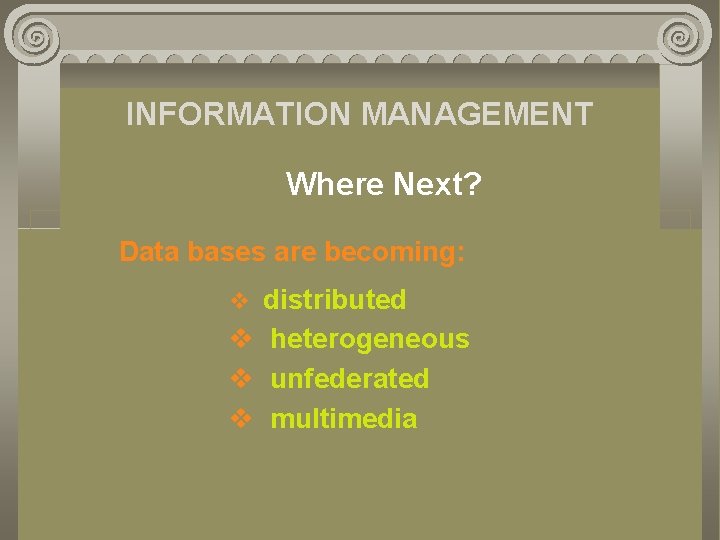 INFORMATION MANAGEMENT

Where Next?

Data bases are becoming:

❖ distributed
❖ heterogeneous
❖ unfederated
❖ multimedia